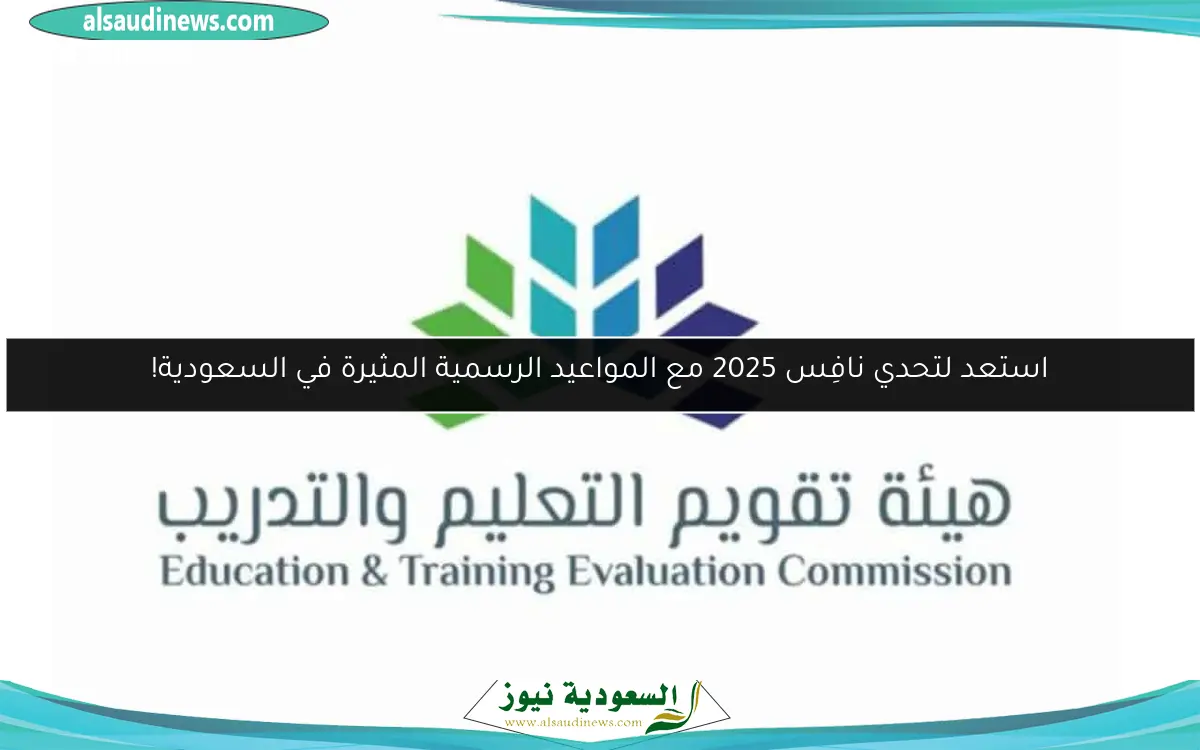 alsaudinews.com

استعد لتحدي نافِس 2025 مع المواعيد الرسمية المثيرة في السعودية!

هيئة تقويم التعليم والتدريب
Education & Training Evaluation Commission

السعودية نيوز
www.alsaudinews.com